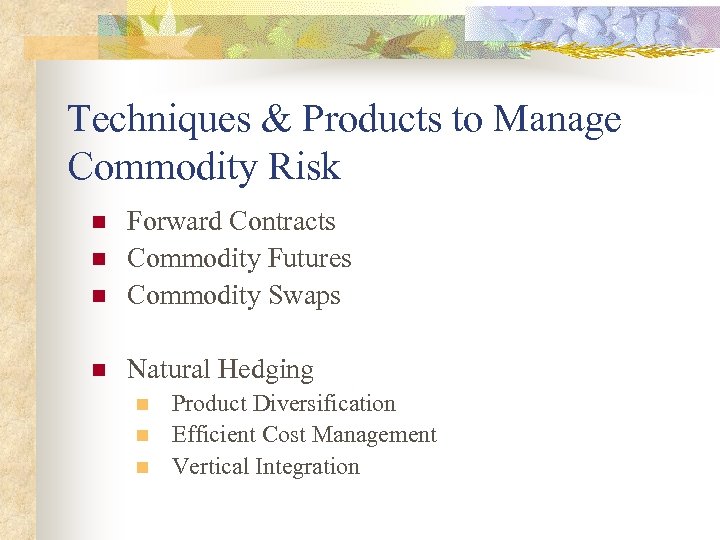 Techniques & Products to Manage Commodity Risk

- Forward Contracts
- Commodity Futures
- Commodity Swaps

- Natural Hedging
  - Product Diversification
  - Efficient Cost Management
  - Vertical Integration